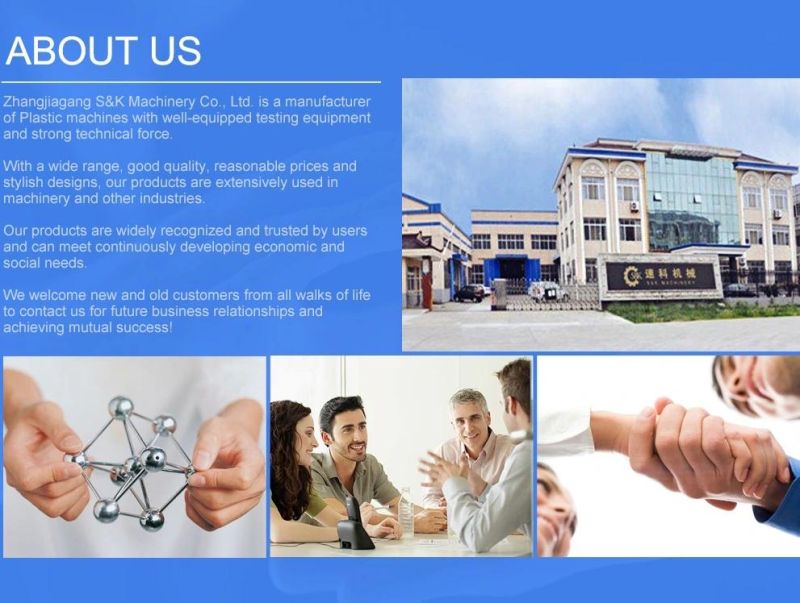 ABOUT US

Zhangjiagang S&K Machinery Co., Ltd. is a manufacturer of Plastic machines with well-equipped testing equipment and strong technical force.

With a wide range, good quality, reasonable prices and stylish designs, our products are extensively used in machinery and other industries.

Our products are widely recognized and trusted by users and can meet continuously developing economic and social needs.

We welcome new and old customers from all walks of life to contact us for future business relationships and achieving mutual success!

速科机械
S&K MACHINERY